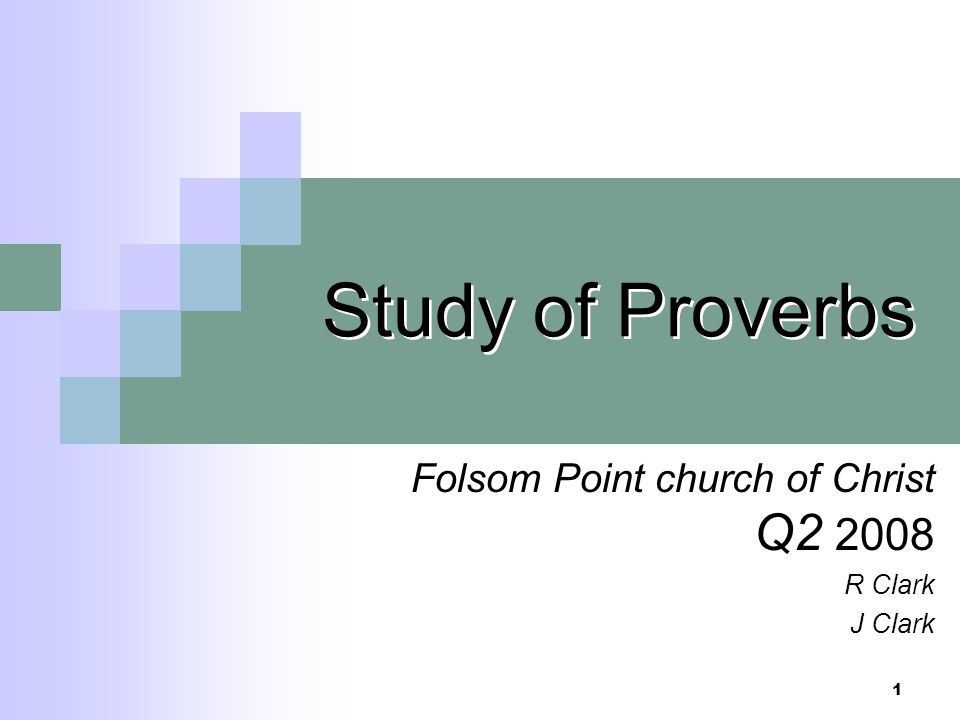 Study of Proverbs

Folsom Point church of Christ
Q2 2008
R Clark
J Clark

1